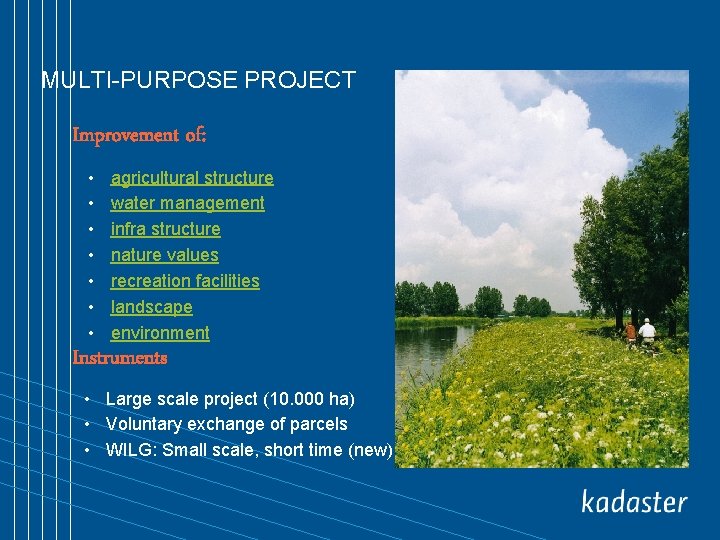 MULTI-PURPOSE PROJECT

Improvement of:

• agricultural structure
• water management
• infra structure
• nature values
• recreation facilities
• landscape
• environment

Instruments

• Large scale project (10.000 ha)
• Voluntary exchange of parcels
• WILG: Small scale, short time (new)

kadaster